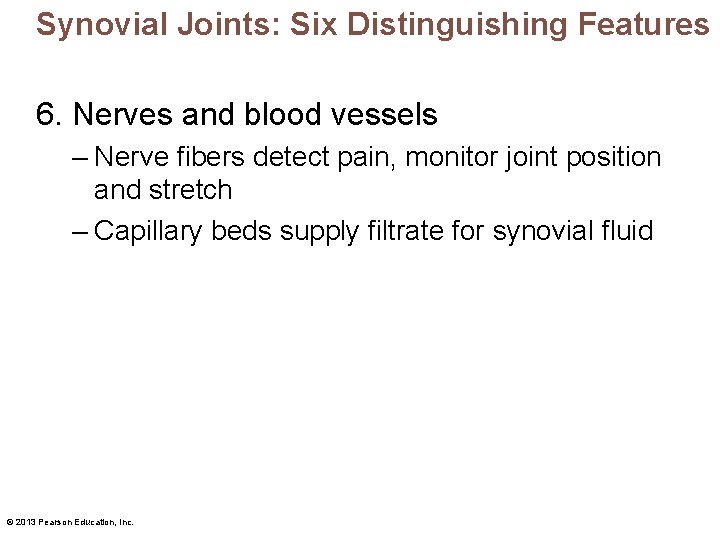 Synovial Joints: Six Distinguishing Features

6. Nerves and blood vessels
– Nerve fibers detect pain, monitor joint position and stretch
– Capillary beds supply filtrate for synovial fluid

© 2013 Pearson Education, Inc.